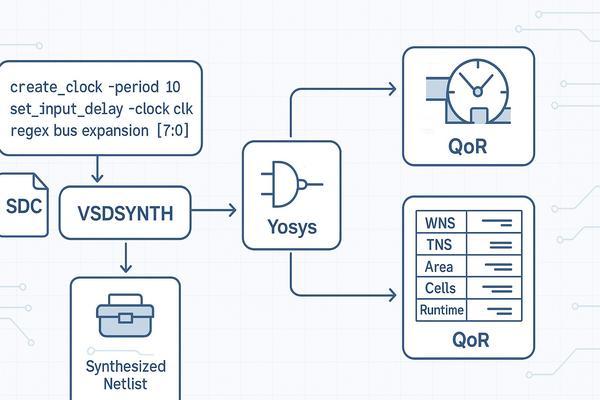 create_clock -period 10
set_input_delay -clock clk
regex bus expansion [7:0]

SDC

VSDSYNTH

Synthesized Netlist

Yosys

QoR

WNS
TNS
Area
Cells
Runtime

QoR